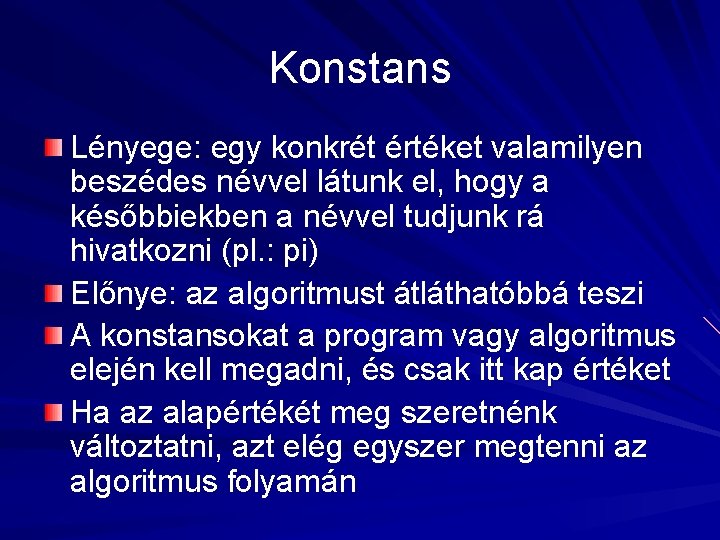 Konstans

Lényege: egy konkrét értéket valamilyen beszédes névvel látunk el, hogy a későbbiekben a névvel tudjunk rá hivatkozni (pl.: pi)

Előnye: az algoritmust átláthatóbbá teszi

A konstansokat a program vagy algoritmus elején kell megadni, és csak itt kap értéket

Ha az alapértékét meg szeretnénk változtatni, azt elég egyszer megtenni az algoritmus folyamán